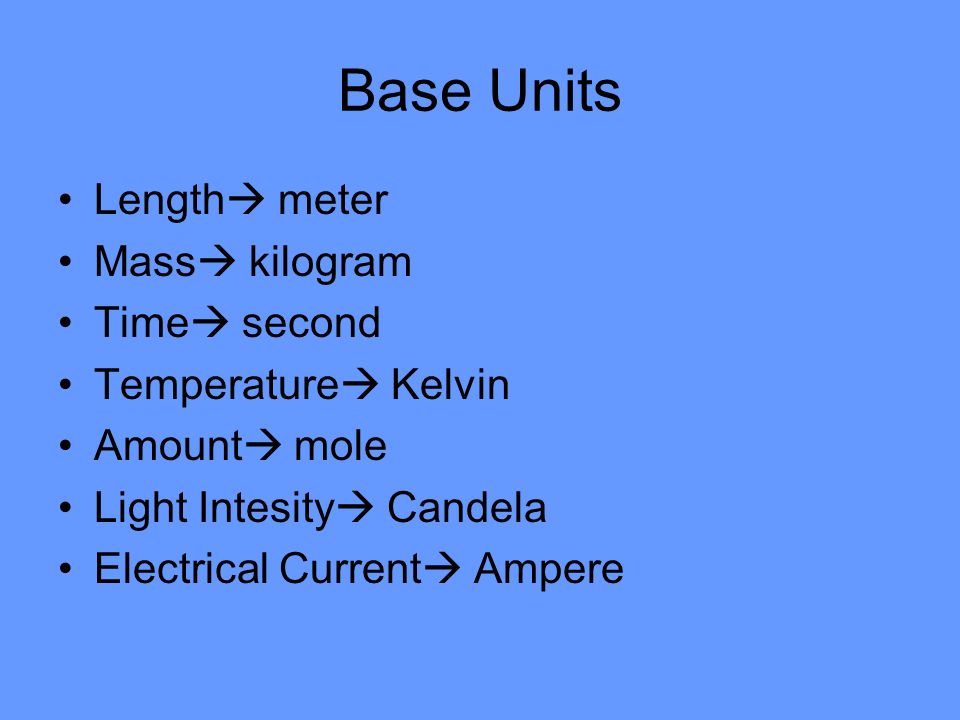 Base Units

• Length→ meter
• Mass→ kilogram
• Time→ second
• Temperature→ Kelvin
• Amount→ mole
• Light Intesity→ Candela
• Electrical Current→ Ampere